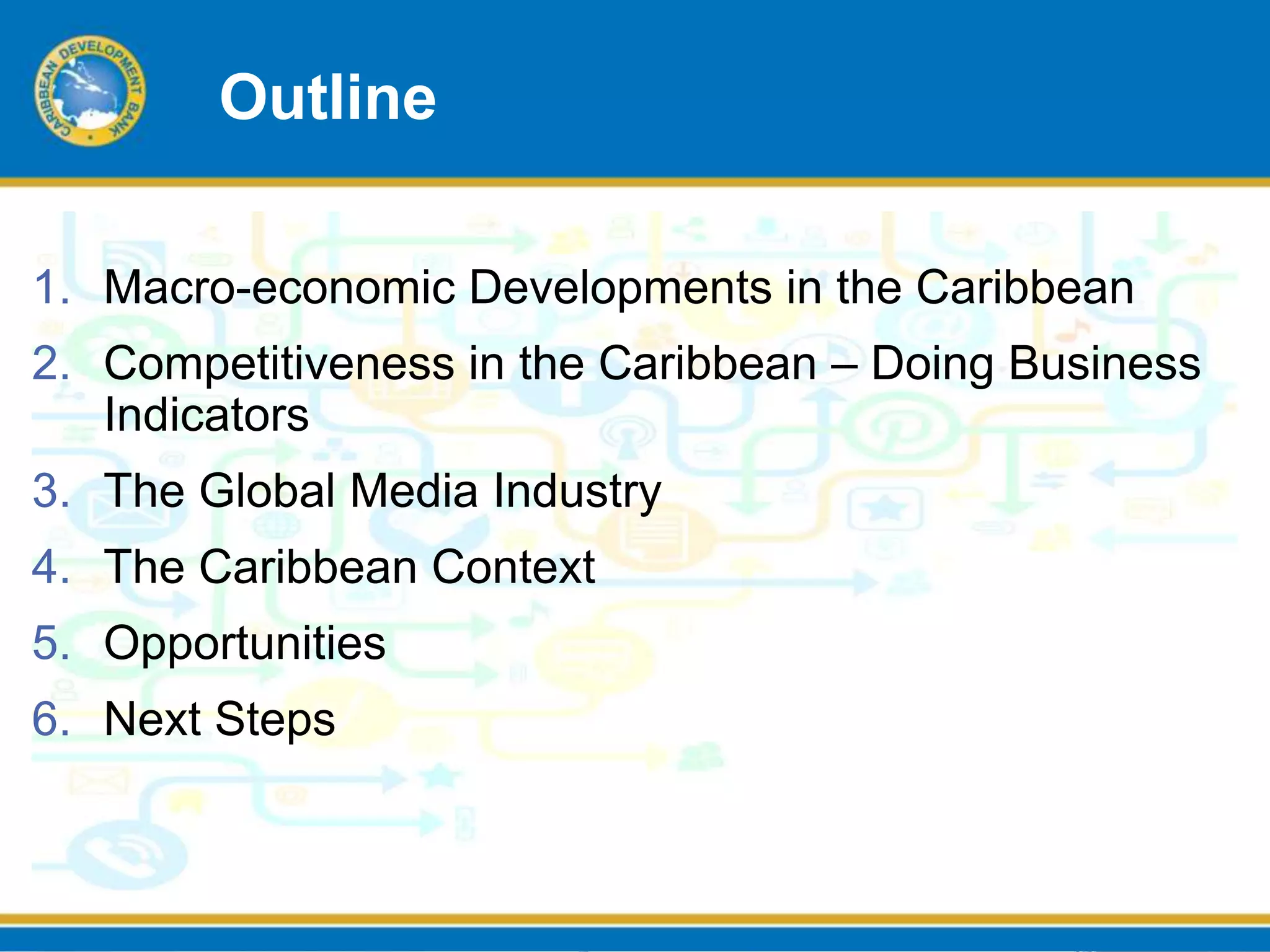 CARIBBEAN DEVELOPMENT BANK

Outline

1. Macro-economic Developments in the Caribbean
2. Competitiveness in the Caribbean – Doing Business Indicators
3. The Global Media Industry
4. The Caribbean Context
5. Opportunities
6. Next Steps